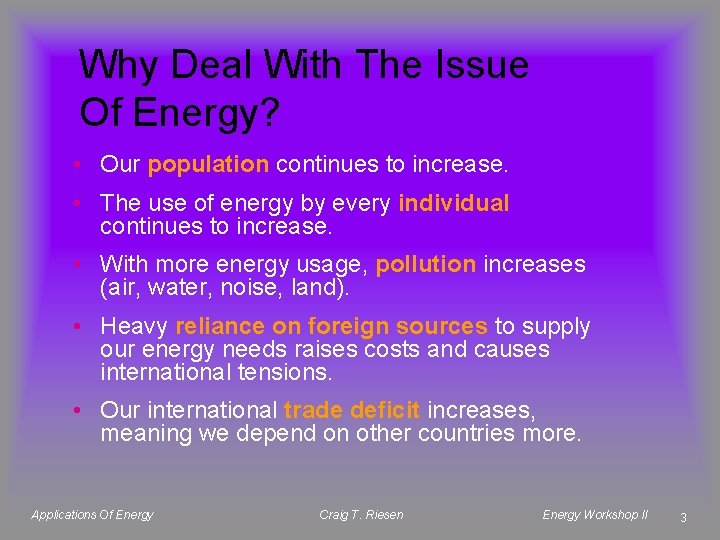 Why Deal With The Issue Of Energy?

• Our population continues to increase.

• The use of energy by every individual continues to increase.

• With more energy usage, pollution increases (air, water, noise, land).

• Heavy reliance on foreign sources to supply our energy needs raises costs and causes international tensions.

• Our international trade deficit increases, meaning we depend on other countries more.

Applications Of Energy

Craig T. Riesen

Energy Workshop II

3